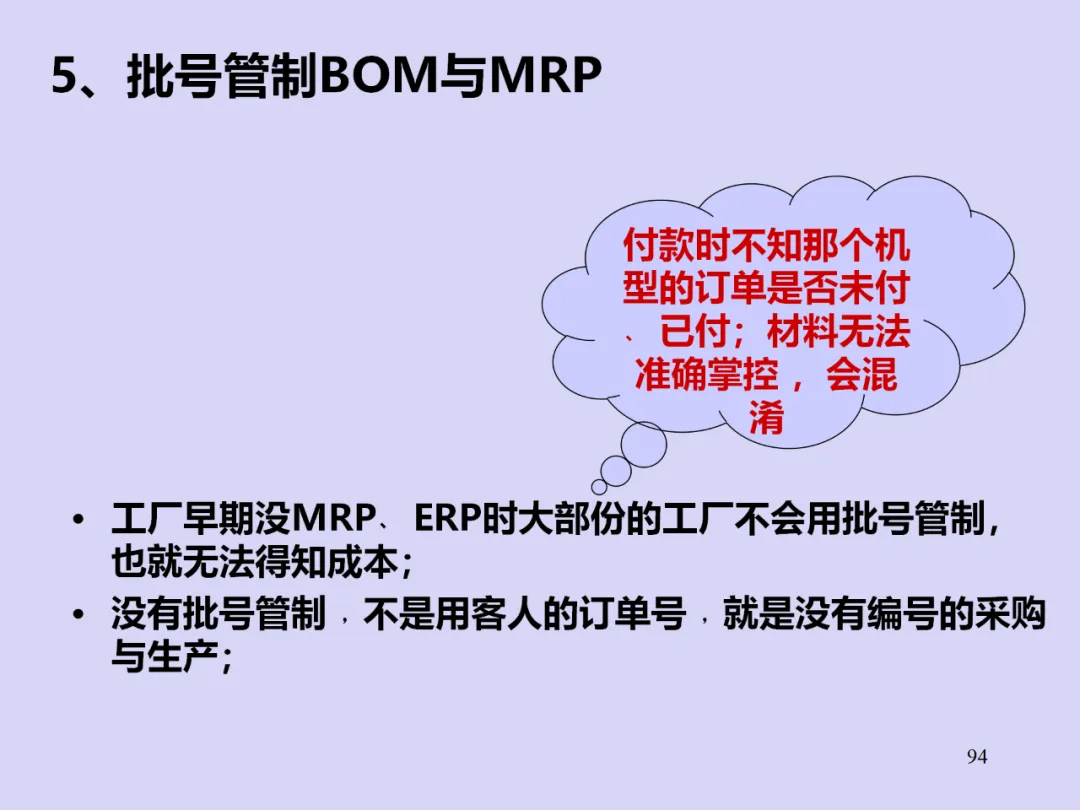 5、批号管制BOM与MRP

付款时不知那个机型的订单是否未付、已付；材料无法准确掌控，会混淆

• 工厂早期没MRP、ERP时大部份的工厂不会用批号管制，也就无法得知成本；
• 没有批号管制，不是用客人的订单号，就是没有编号的采购与生产；

94